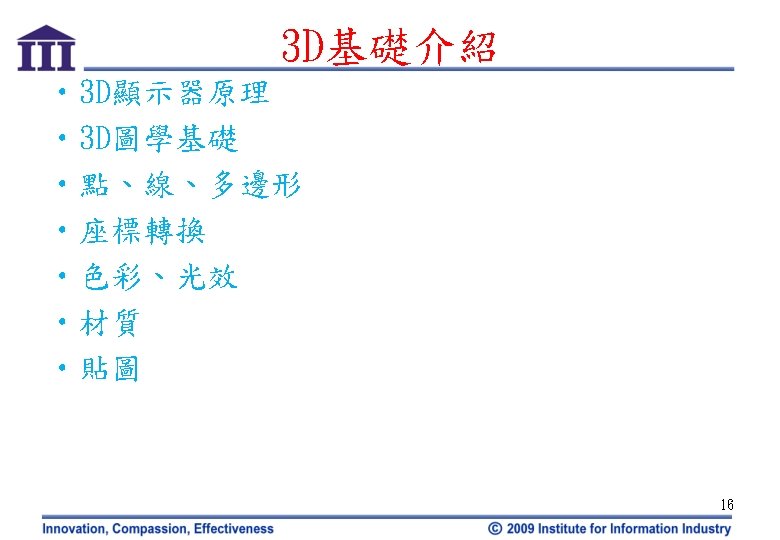 III

3D基礎介紹

• 3D顯示器原理
• 3D圖學基礎
• 點、線、多邊形
• 座標轉換
• 色彩、光效
• 材質
• 貼圖

16

Innovation, Compassion, Effectiveness

© 2009 Institute for Information Industry